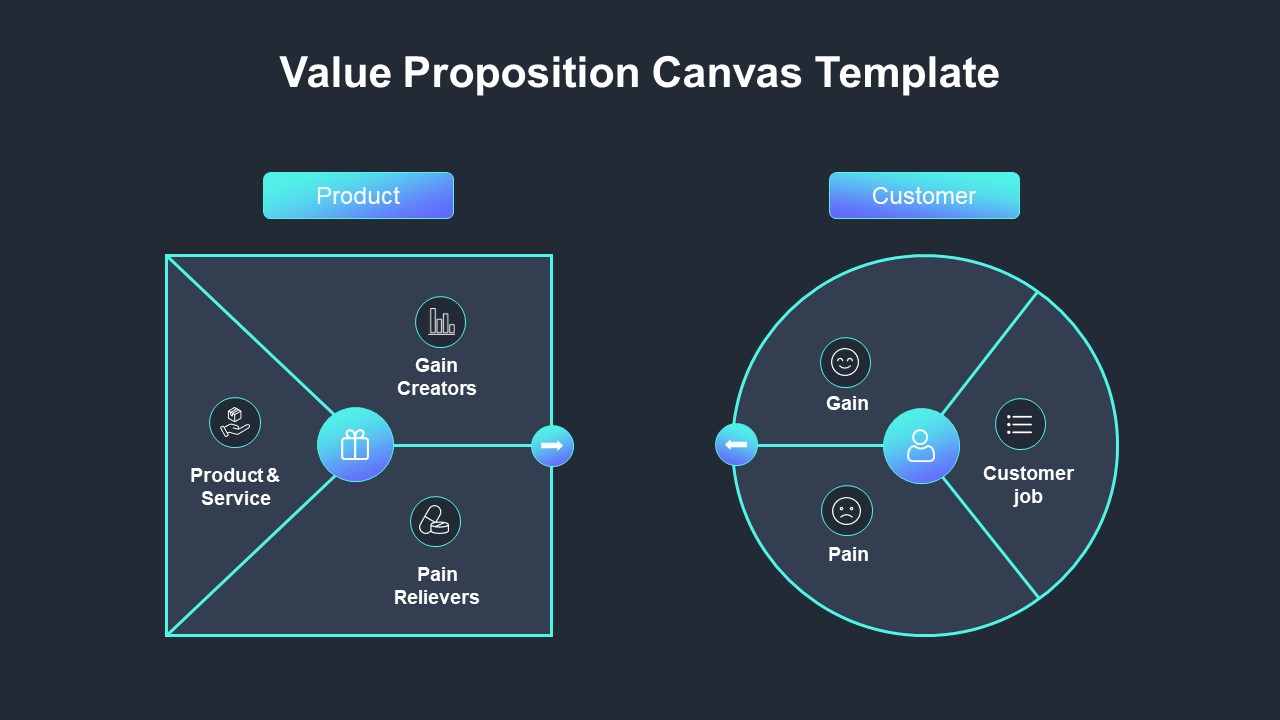 Value Proposition Canvas Template

Product

Gain Creators

Product & Service

Pain Relievers

Customer

Gain

Customer job

Pain